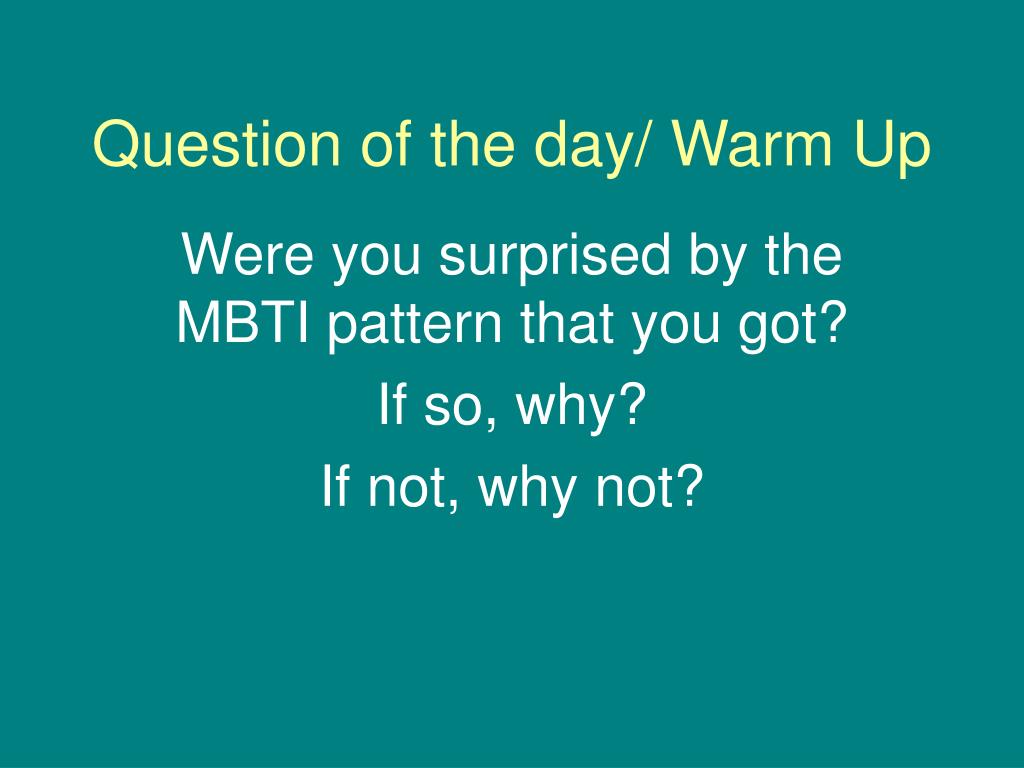 Question of the day/ Warm Up

Were you surprised by the MBTI pattern that you got?

If so, why?

If not, why not?